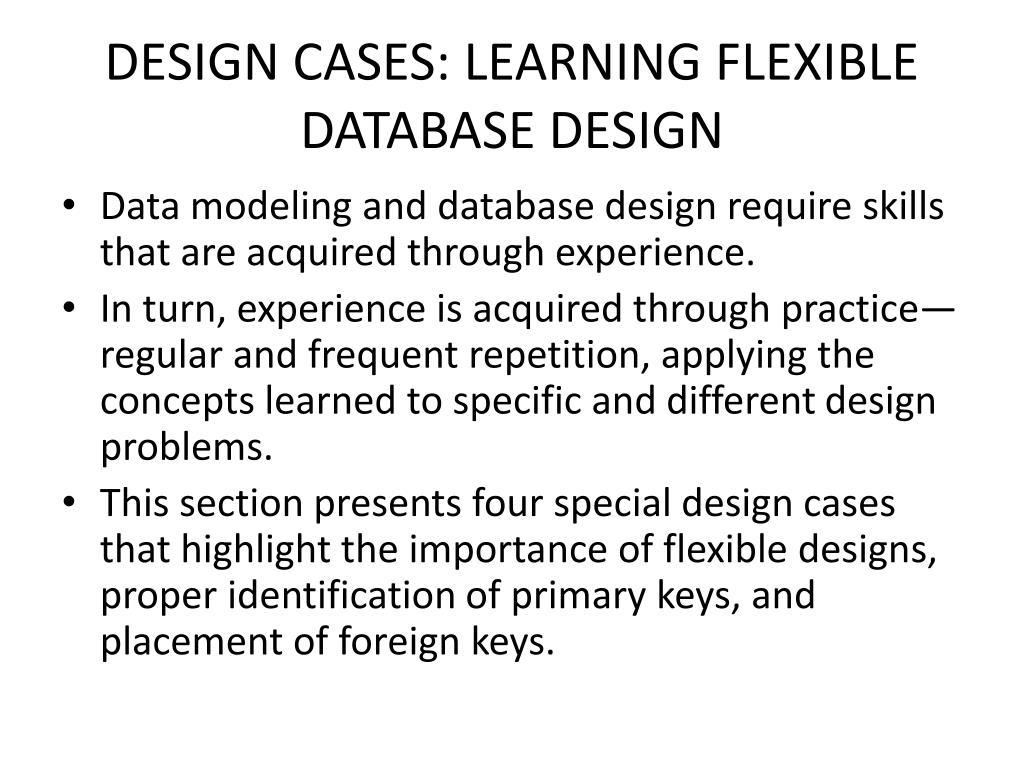 DESIGN CASES: LEARNING FLEXIBLE DATABASE DESIGN

• Data modeling and database design require skills that are acquired through experience.
• In turn, experience is acquired through practice—regular and frequent repetition, applying the concepts learned to specific and different design problems.
• This section presents four special design cases that highlight the importance of flexible designs, proper identification of primary keys, and placement of foreign keys.